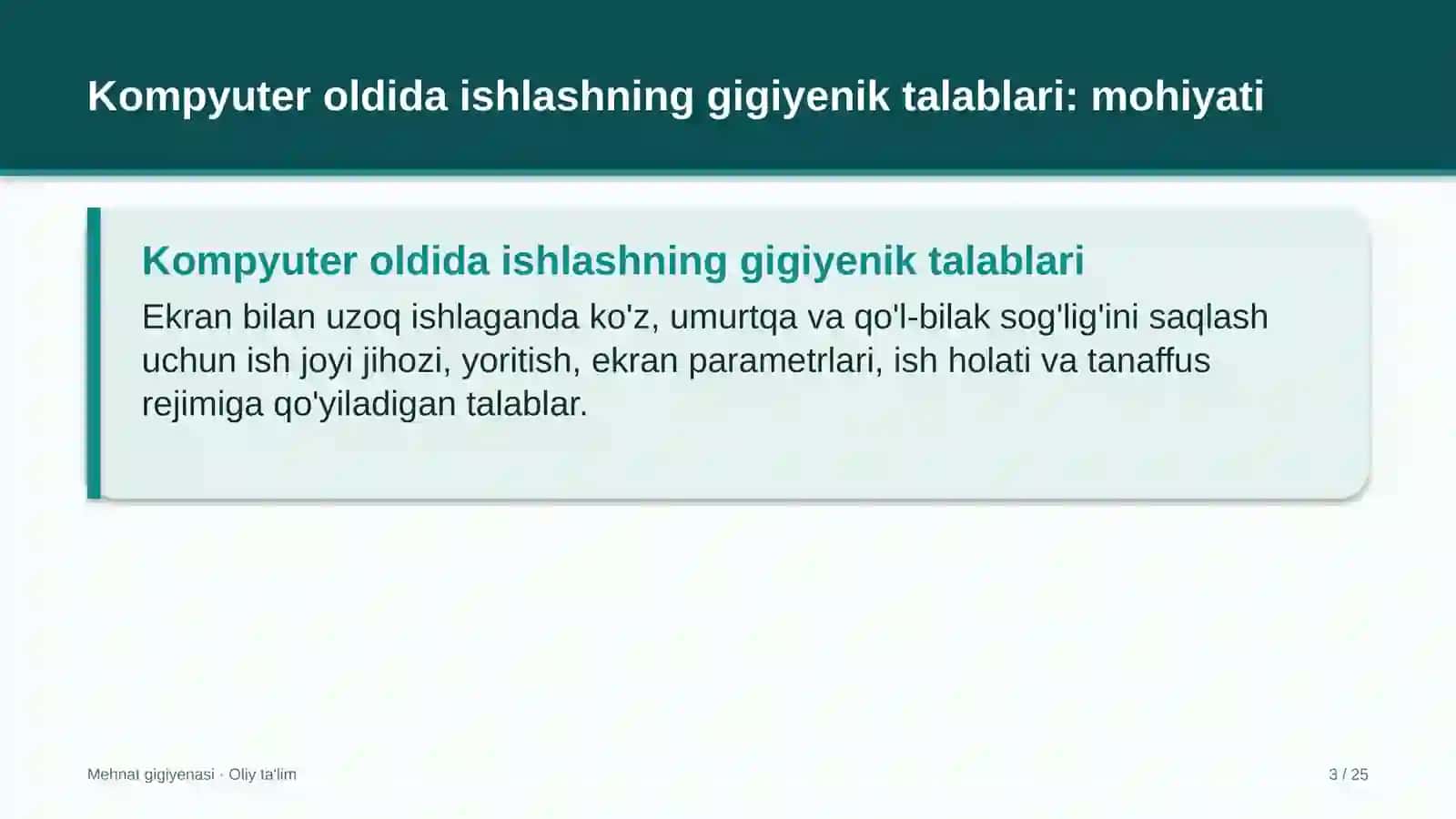 Kompyuter oldida ishlashning gigiyenik talablari: mohiyati

Kompyuter oldida ishlashning gigiyenik talablari

Ekran bilan uzoq ishlaganda ko'z, umurtqa va qo'l-bilak sog'lig'ini saqlash uchun ish joyi jihozi, yoritish, ekran parametrlari, ish holati va tanaffus rejimiga qo'yiladigan talablar.

Mehnat gigiyenasi · Oliy ta'lim

3 / 25